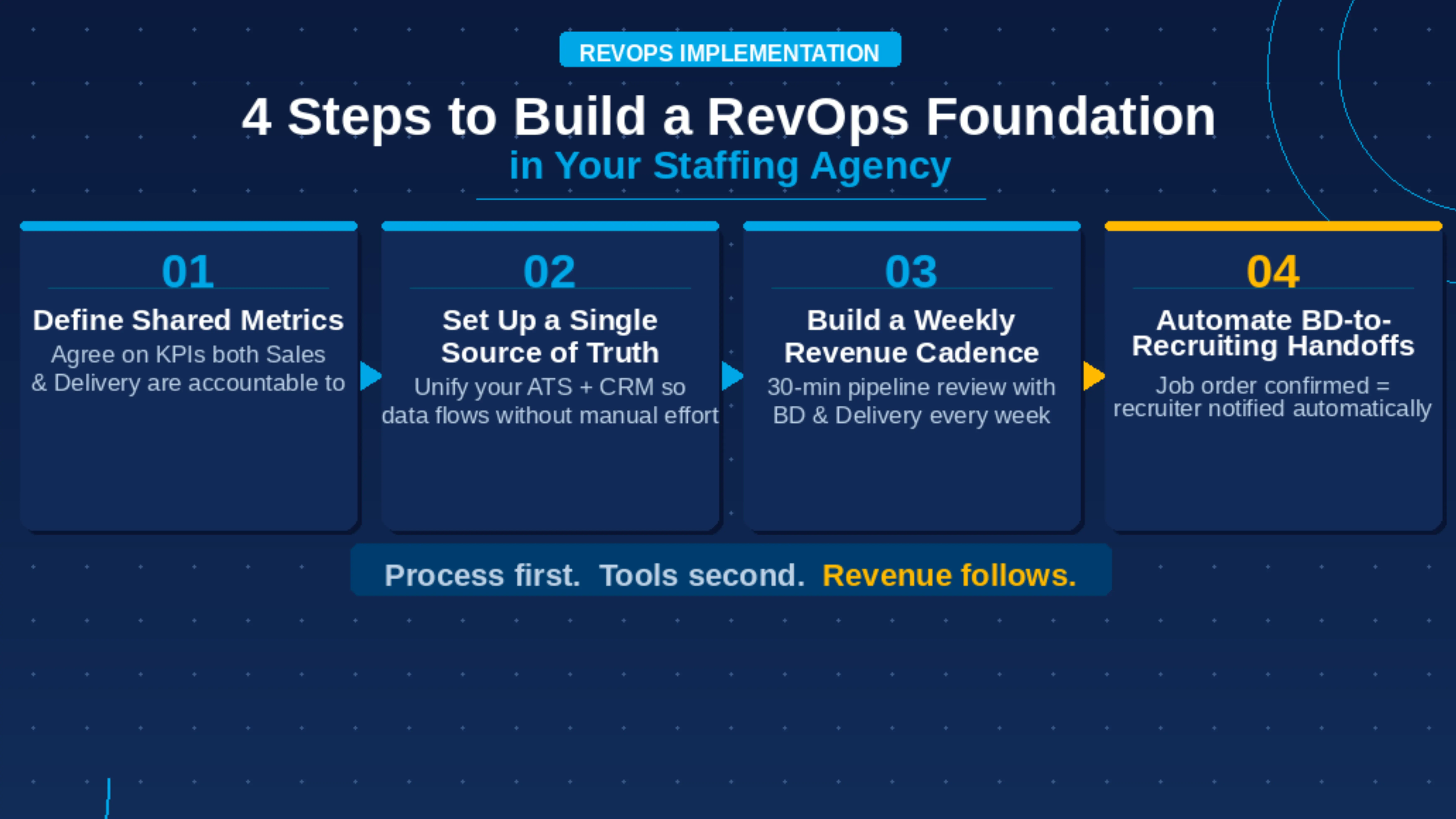 REVOPS IMPLEMENTATION

4 Steps to Build a RevOps Foundation
in Your Staffing Agency

01
Define Shared Metrics
Agree on KPIs both Sales & Delivery are accountable to

02
Set Up a Single Source of Truth
Unify your ATS + CRM so data flows without manual effort

03
Build a Weekly Revenue Cadence
30-min pipeline review with BD & Delivery every week

04
Automate BD-to-Recruiting Handoffs
Job order confirmed = recruiter notified automatically

Process first. Tools second. Revenue follows.